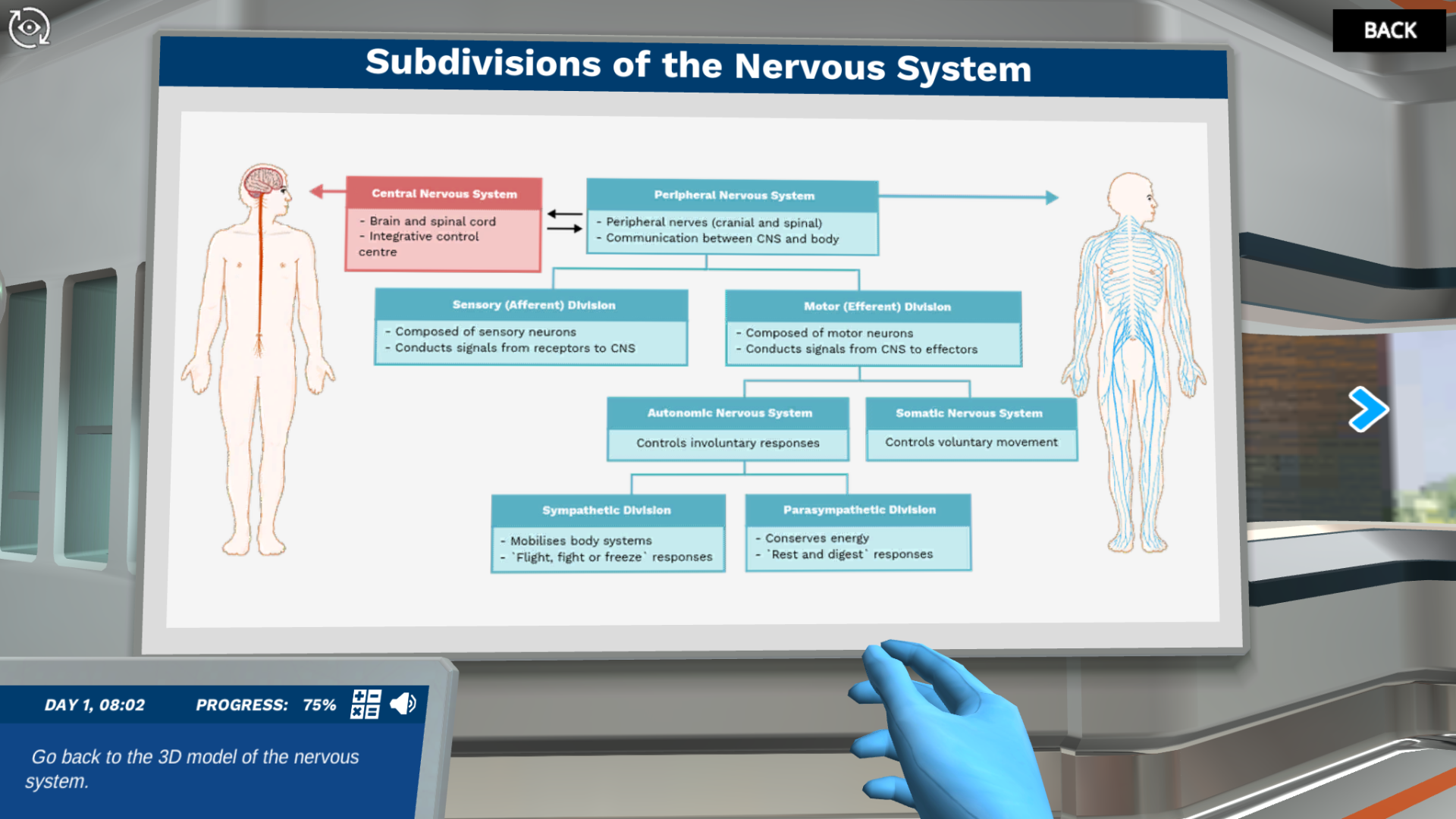 BACK

Subdivisions of the Nervous System

Central Nervous System
- Brain and spinal cord
- Integrative control centre

Peripheral Nervous System
- Peripheral nerves (cranial and spinal)
- Communication between CNS and body

Sensory (Afferent) Division
- Composed of sensory neurons
- Conducts signals from receptors to CNS

Motor (Efferent) Division
- Composed of motor neurons
- Conducts signals from CNS to effectors

Autonomic Nervous System
Controls involuntary responses

Somatic Nervous System
Controls voluntary movement

Sympathetic Division
- Mobilises body systems
- `Flight, fight or freeze` responses

Parasympathetic Division
- Conserves energy
- `Rest and digest` responses

DAY 1, 08:02 PROGRESS: 75%

Go back to the 3D model of the nervous system.